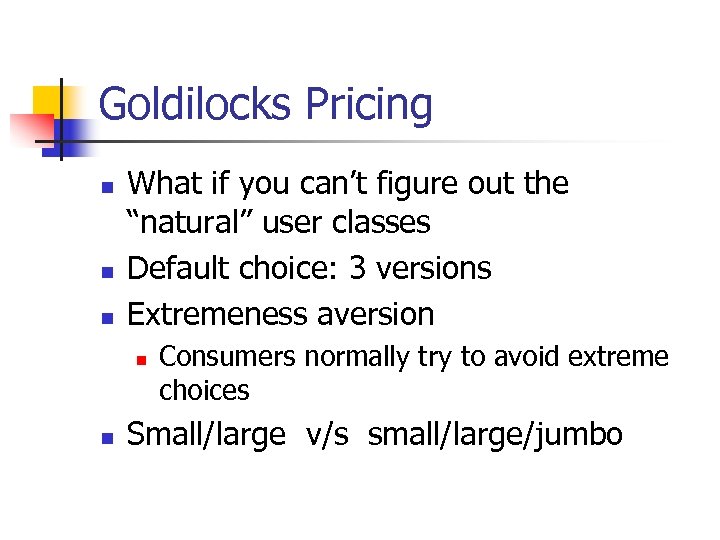 Goldilocks Pricing

- What if you can’t figure out the “natural” user classes
- Default choice: 3 versions
- Extremeness aversion
  - Consumers normally try to avoid extreme choices
- Small/large v/s small/large/jumbo